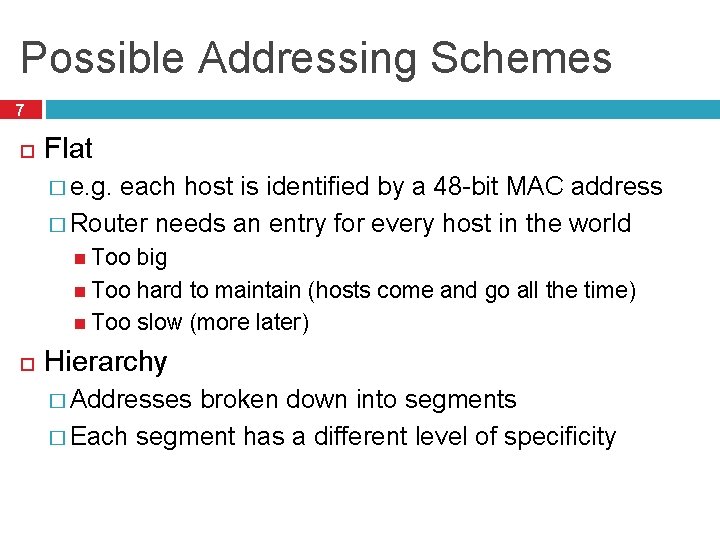 Possible Addressing Schemes

7

Flat
e.g. each host is identified by a 48-bit MAC address
Router needs an entry for every host in the world
Too big
Too hard to maintain (hosts come and go all the time)
Too slow (more later)

Hierarchy
Addresses broken down into segments
Each segment has a different level of specificity